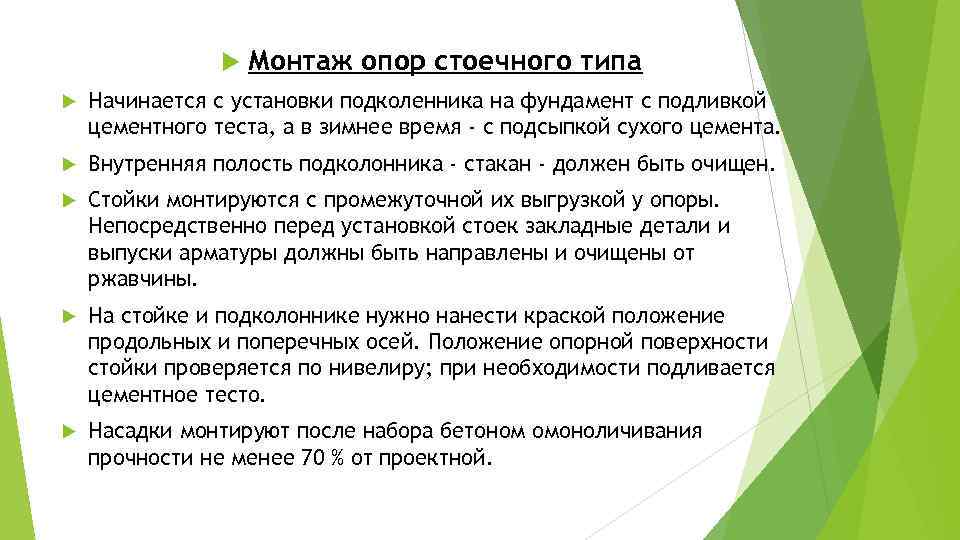 Монтаж опор стоечного типа

Начинается с установки подколенника на фундамент с подливкой цементного теста, а в зимнее время - с подсыпкой сухого цемента.

Внутренняя полость подколонника - стакан - должен быть очищен.

Стойки монтируются с промежуточной их выгрузкой у опоры. Непосредственно перед установкой стоек закладные детали и выпуски арматуры должны быть направлены и очищены от ржавчины.

На стойке и подколоннике нужно нанести краской положение продольных и поперечных осей. Положение опорной поверхности стойки проверяется по нивелиру; при необходимости подливается цементное тесто.

Насадки монтируют после набора бетоном омоноличивания прочности не менее 70 % от проектной.